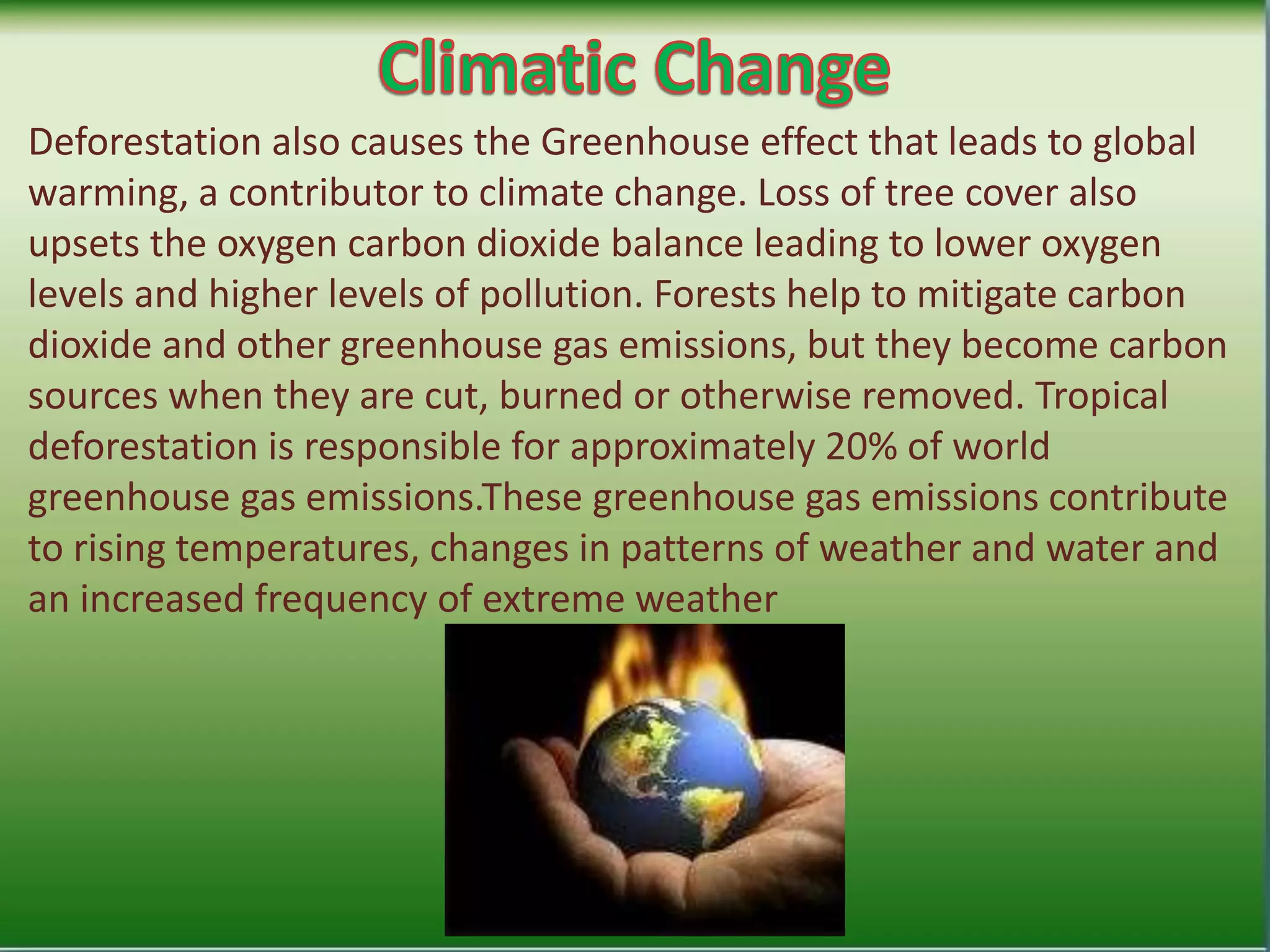 Climatic Change

Deforestation also causes the Greenhouse effect that leads to global warming, a contributor to climate change. Loss of tree cover also upsets the oxygen carbon dioxide balance leading to lower oxygen levels and higher levels of pollution. Forests help to mitigate carbon dioxide and other greenhouse gas emissions, but they become carbon sources when they are cut, burned or otherwise removed. Tropical deforestation is responsible for approximately 20% of world greenhouse gas emissions.These greenhouse gas emissions contribute to rising temperatures, changes in patterns of weather and water and an increased frequency of extreme weather